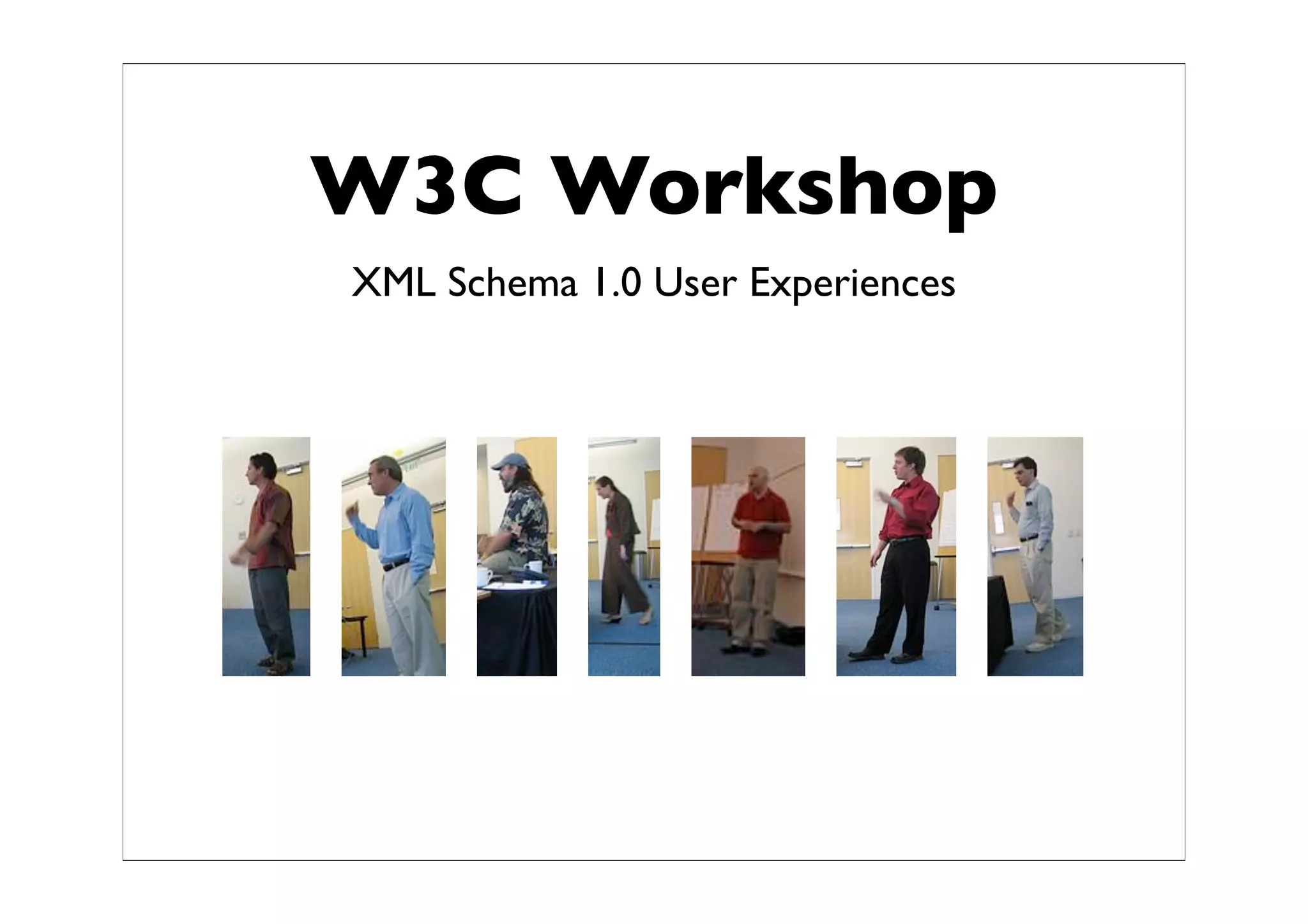 W3C Workshop

XML Schema 1.0 User Experiences